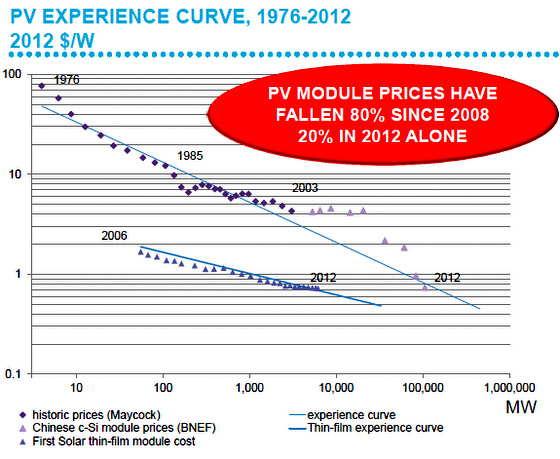 PV EXPERIENCE CURVE, 1976-2012
2012 $/W

PV MODULE PRICES HAVE FALLEN 80% SINCE 2008 20% IN 2012 ALONE

100
10
1
0.1

1976
1985
2003
2006
2012
2012

10
100
1,000
10,000
100,000
1,000,000
MW

historic prices (Maycock)
Chinese c-Si module prices (BNEF)
First Solar thin-film module cost
experience curve
Thin-film experience curve